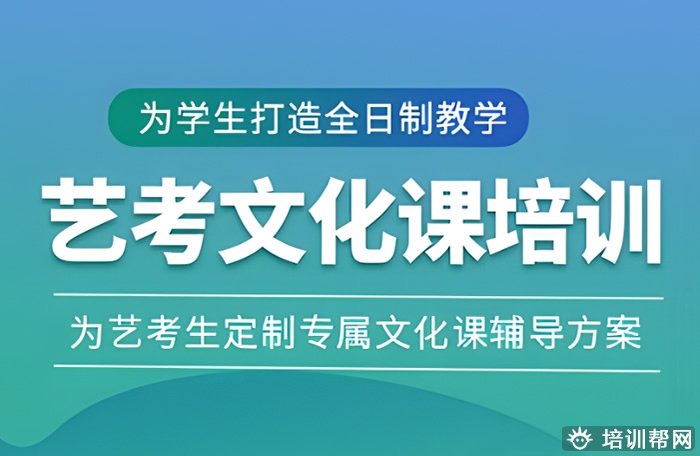 为学生打造全日制教学

艺考文化课培训

为艺考生定制专属文化课辅导方案

培训帮网